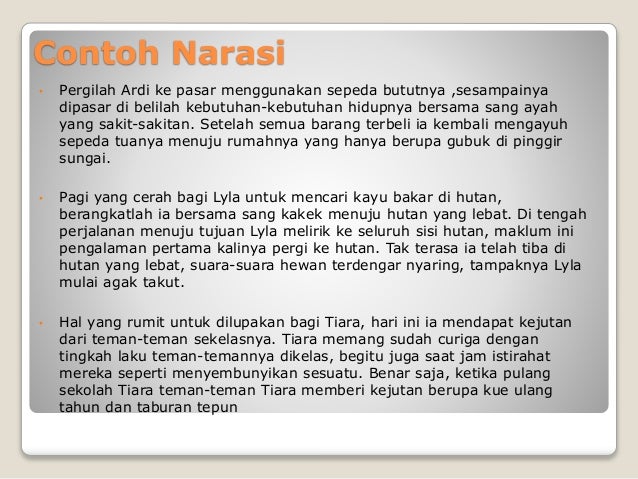 Contoh Narasi

• Pergilah Ardi ke pasar menggunakan sepeda bututnya ,sesampainya dipasar di belilah kebutuhan-kebutuhan hidupnya bersama sang ayah yang sakit-sakitan. Setelah semua barang terbeli ia kembali mengayuh sepeda tuanya menuju rumahnya yang hanya berupa gubuk di pinggir sungai.

• Pagi yang cerah bagi Lyla untuk mencari kayu bakar di hutan, berangkatlah ia bersama sang kakek menuju hutan yang lebat. Di tengah perjalanan menuju tujuan Lyla melirik ke seluruh sisi hutan, maklum ini pengalaman pertama kalinya pergi ke hutan. Tak terasa ia telah tiba di hutan yang lebat, suara-suara hewan terdengar nyaring, tampaknya Lyla mulai agak takut.

• Hal yang rumit untuk dilupakan bagi Tiara, hari ini ia mendapat kejutan dari teman-teman sekelasnya. Tiara memang sudah curiga dengan tingkah laku teman-temannya dikelas, begitu juga saat jam istirahat mereka seperti menyembunyikan sesuatu. Benar saja, ketika pulang sekolah Tiara teman-teman Tiara memberi kejutan berupa kue ulang tahun dan taburan tepun